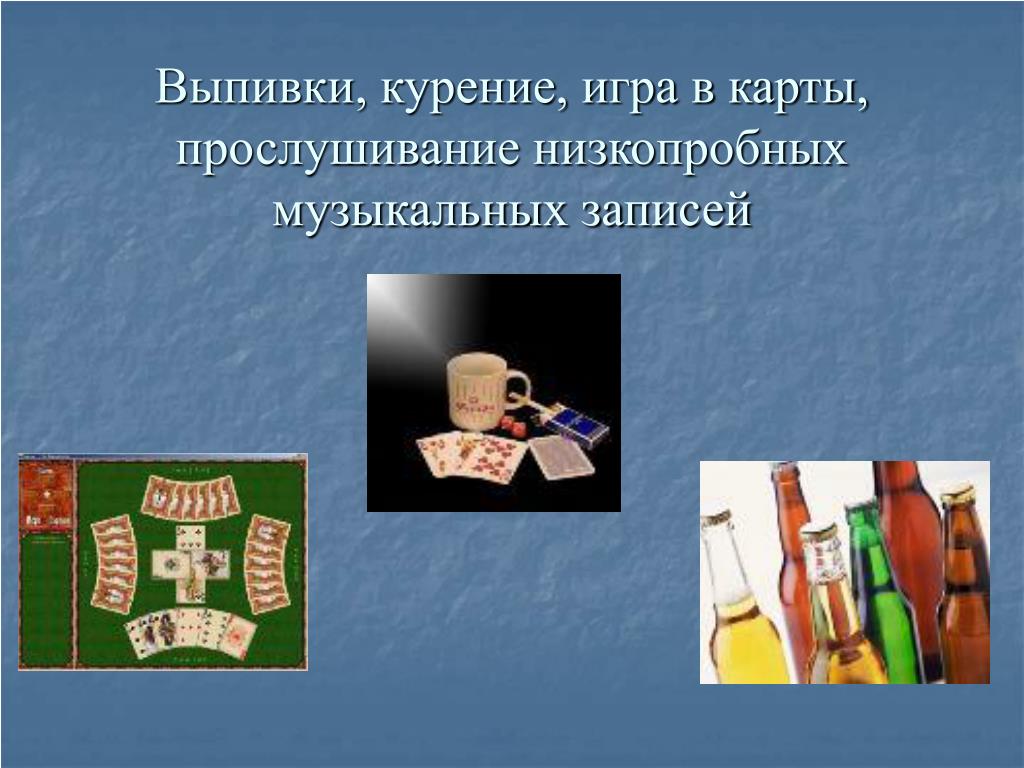 Выпивки, курение, игра в карты, прослушивание низкопробных музыкальных записей